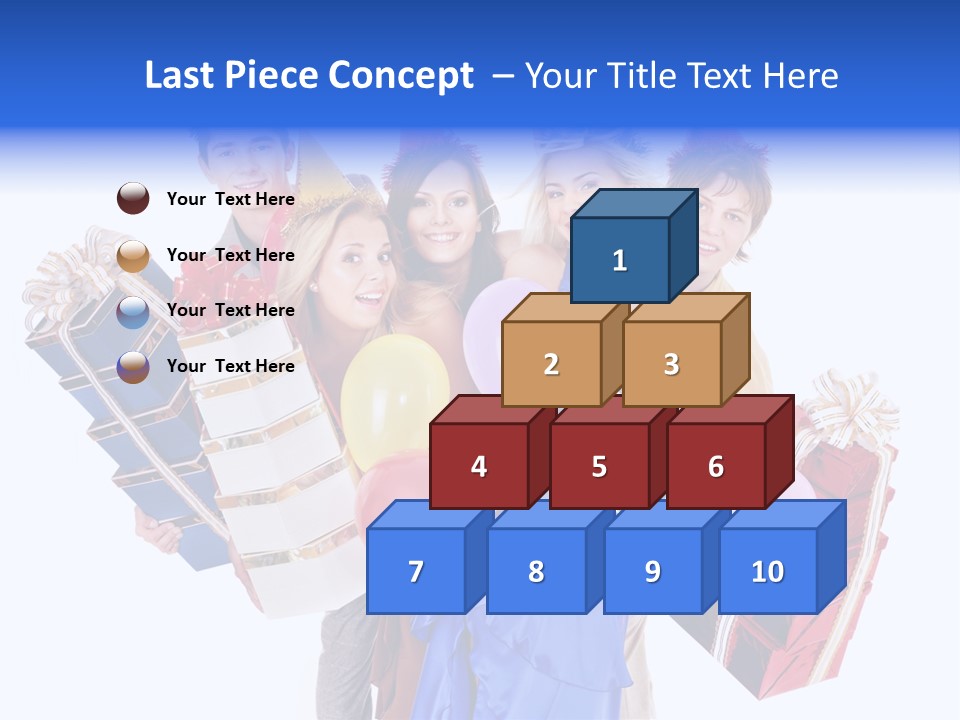 Last Piece Concept – Your Title Text Here

Your Text Here

Your Text Here

Your Text Here

Your Text Here

1

2 3

4 5 6

7 8 9 10